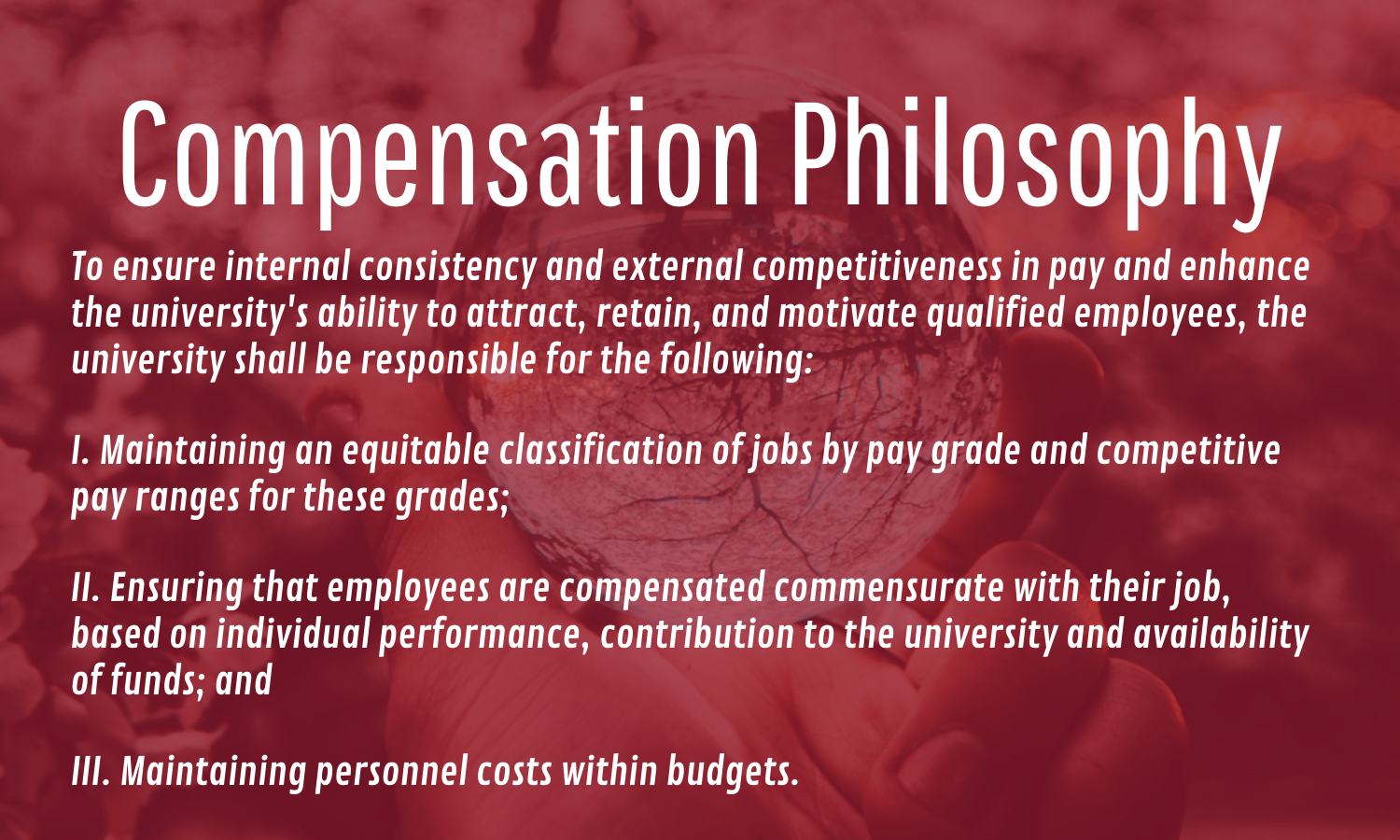 Compensation Philosophy

To ensure internal consistency and external competitiveness in pay and enhance the university's ability to attract, retain, and motivate qualified employees, the university shall be responsible for the following:

I. Maintaining an equitable classification of jobs by pay grade and competitive pay ranges for these grades;

II. Ensuring that employees are compensated commensurate with their job, based on individual performance, contribution to the university and availability of funds; and

III. Maintaining personnel costs within budgets.